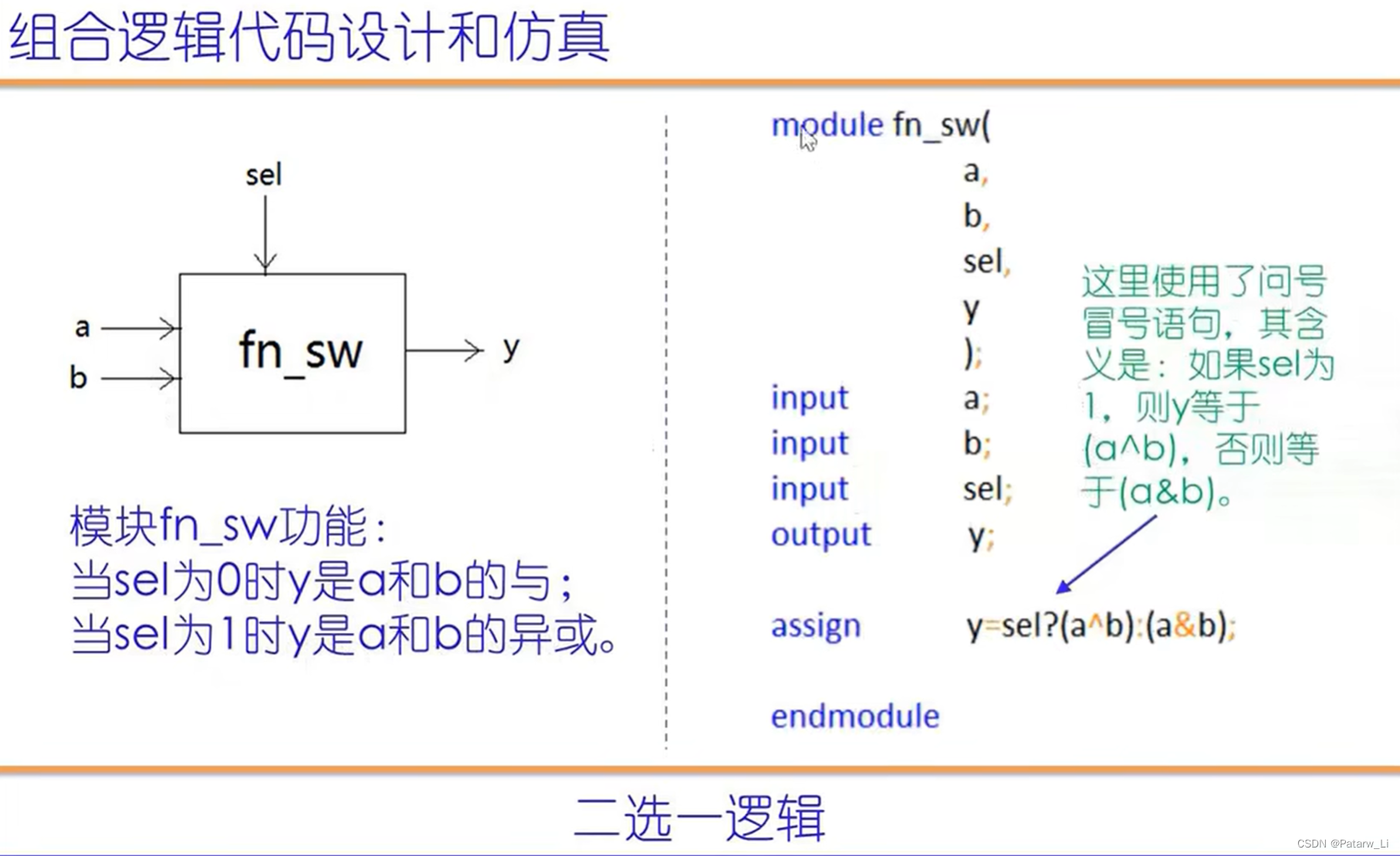 组合逻辑代码设计和仿真

sel

a

b

fn_sw

y

模块fn_sw功能：
当sel为0时y是a和b的与；
当sel为1时y是a和b的异或。

module fn_sw(
a,
b,
sel,
y
);
input a;
input b;
input sel;
output y;

assign y=sel?(a^b):(a&b);

endmodule

这里使用了问号冒号语句，其含义是：如果sel为1，则y等于(a^b)，否则等于(a&b)。

二选一逻辑

CSDN @Patarw_Li